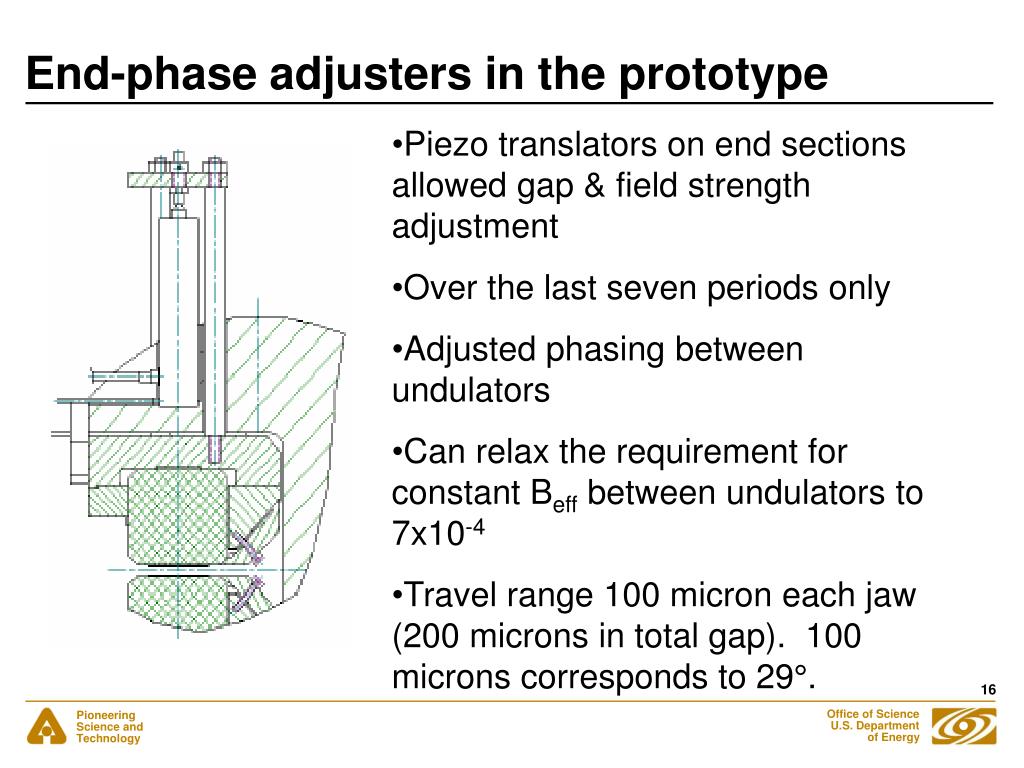 End-phase adjusters in the prototype

•Piezo translators on end sections allowed gap & field strength adjustment

•Over the last seven periods only

•Adjusted phasing between undulators

•Can relax the requirement for constant $B_{eff}$ between undulators to $7x10^{-4}$

•Travel range 100 micron each jaw (200 microns in total gap). 100 microns corresponds to 29°.

16

Pioneering Science and Technology

Office of Science U.S. Department of Energy